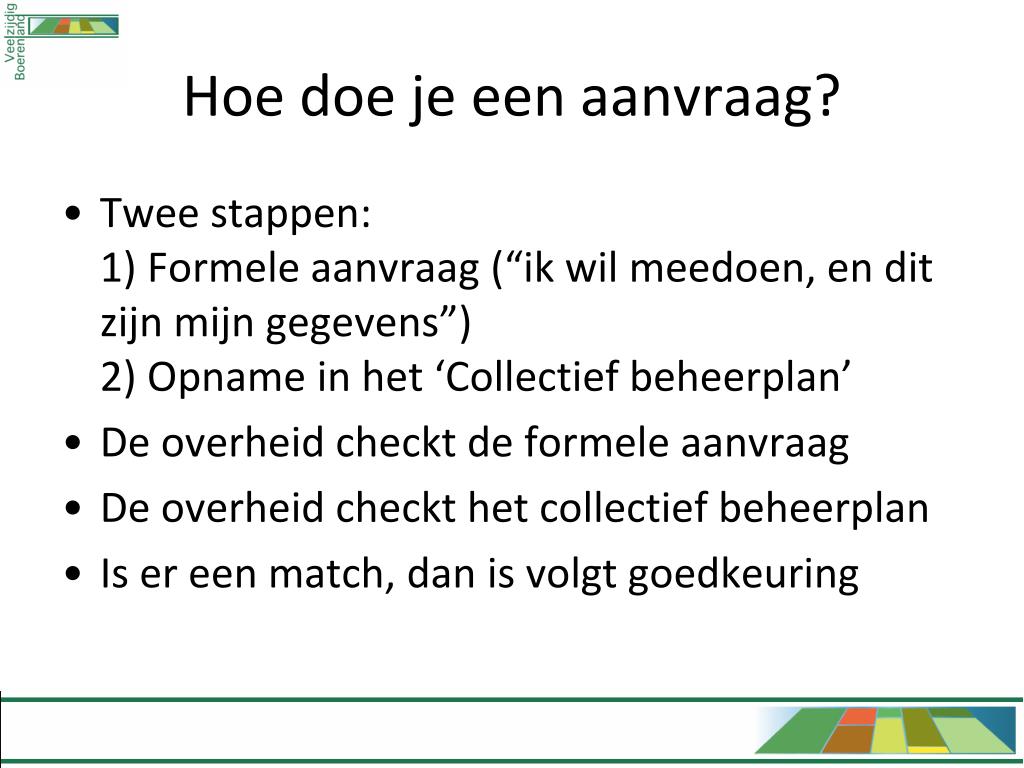 Veelzijdig Boerenland

Hoe doe je een aanvraag?

• Twee stappen:
1) Formele aanvraag (“ik wil meedoen, en dit zijn mijn gegevens”)
2) Opname in het ‘Collectief beheerplan’
• De overheid checkt de formele aanvraag
• De overheid checkt het collectief beheerplan
• Is er een match, dan is volgt goedkeuring